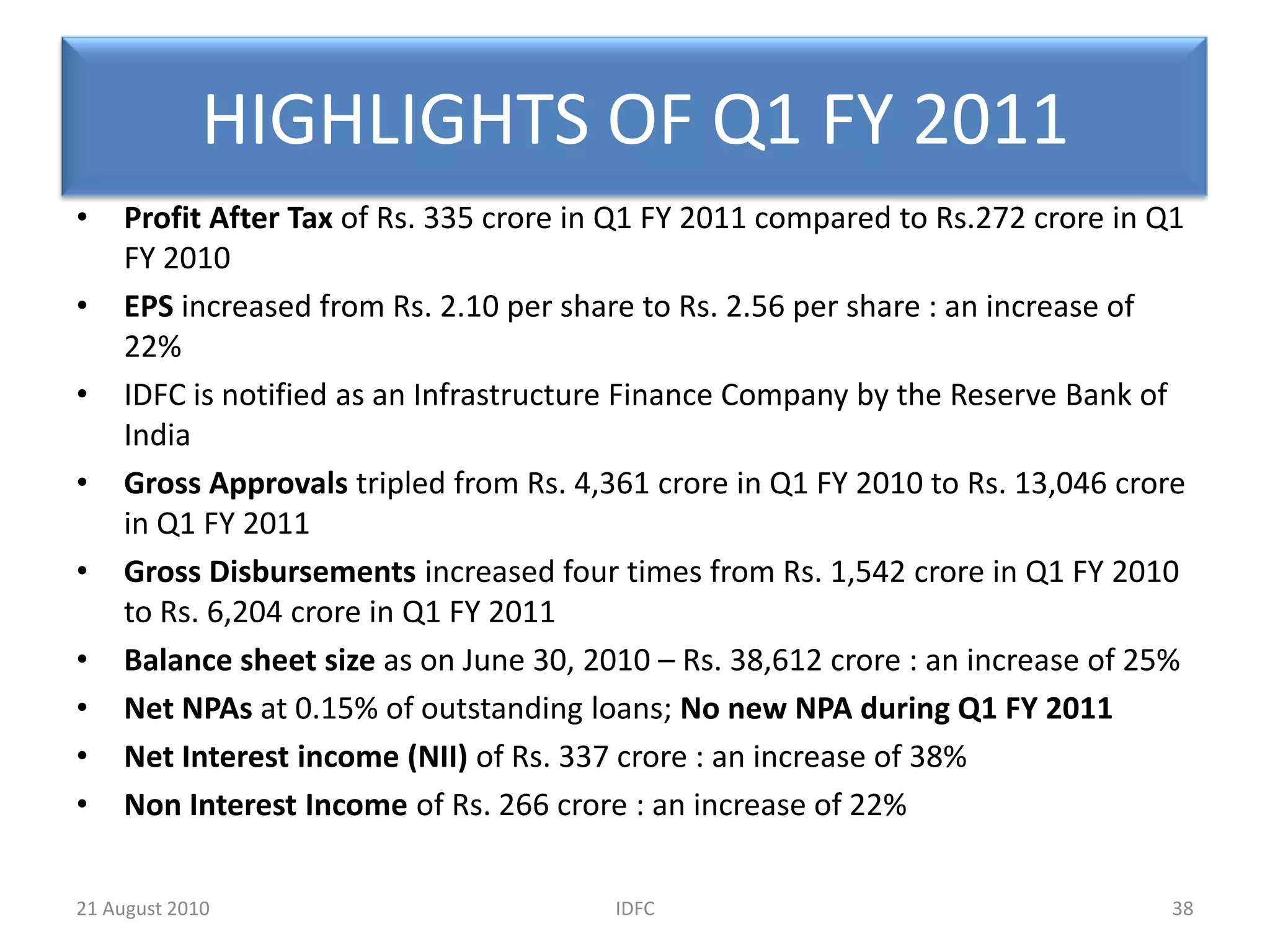 HIGHLIGHTS OF Q1 FY 2011

• Profit After Tax of Rs. 335 crore in Q1 FY 2011 compared to Rs.272 crore in Q1 FY 2010
• EPS increased from Rs. 2.10 per share to Rs. 2.56 per share : an increase of 22%
• IDFC is notified as an Infrastructure Finance Company by the Reserve Bank of India
• Gross Approvals tripled from Rs. 4,361 crore in Q1 FY 2010 to Rs. 13,046 crore in Q1 FY 2011
• Gross Disbursements increased four times from Rs. 1,542 crore in Q1 FY 2010 to Rs. 6,204 crore in Q1 FY 2011
• Balance sheet size as on June 30, 2010 – Rs. 38,612 crore : an increase of 25%
• Net NPAs at 0.15% of outstanding loans; No new NPA during Q1 FY 2011
• Net Interest income (NII) of Rs. 337 crore : an increase of 38%
• Non Interest Income of Rs. 266 crore : an increase of 22%

21 August 2010 IDFC 38